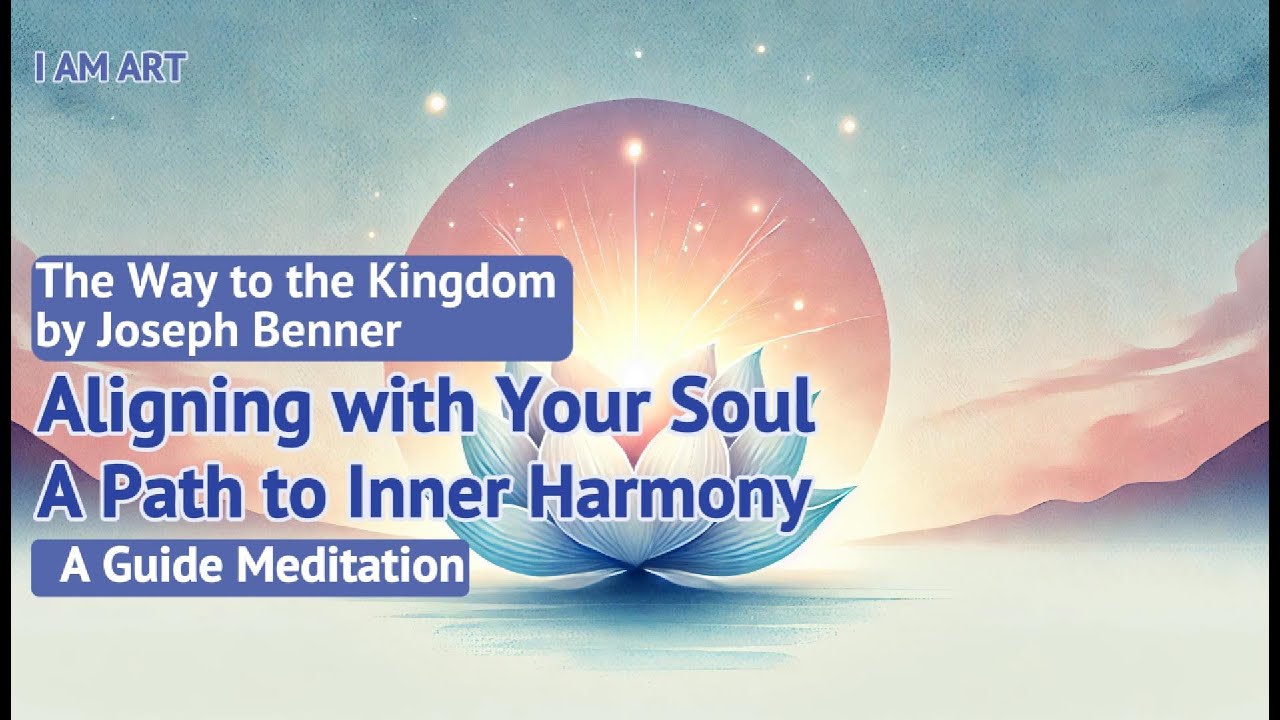 I AM ART

The Way to the Kingdom
by Joseph Benner

Aligning with Your Soul
A Path to Inner Harmony

A Guide Meditation